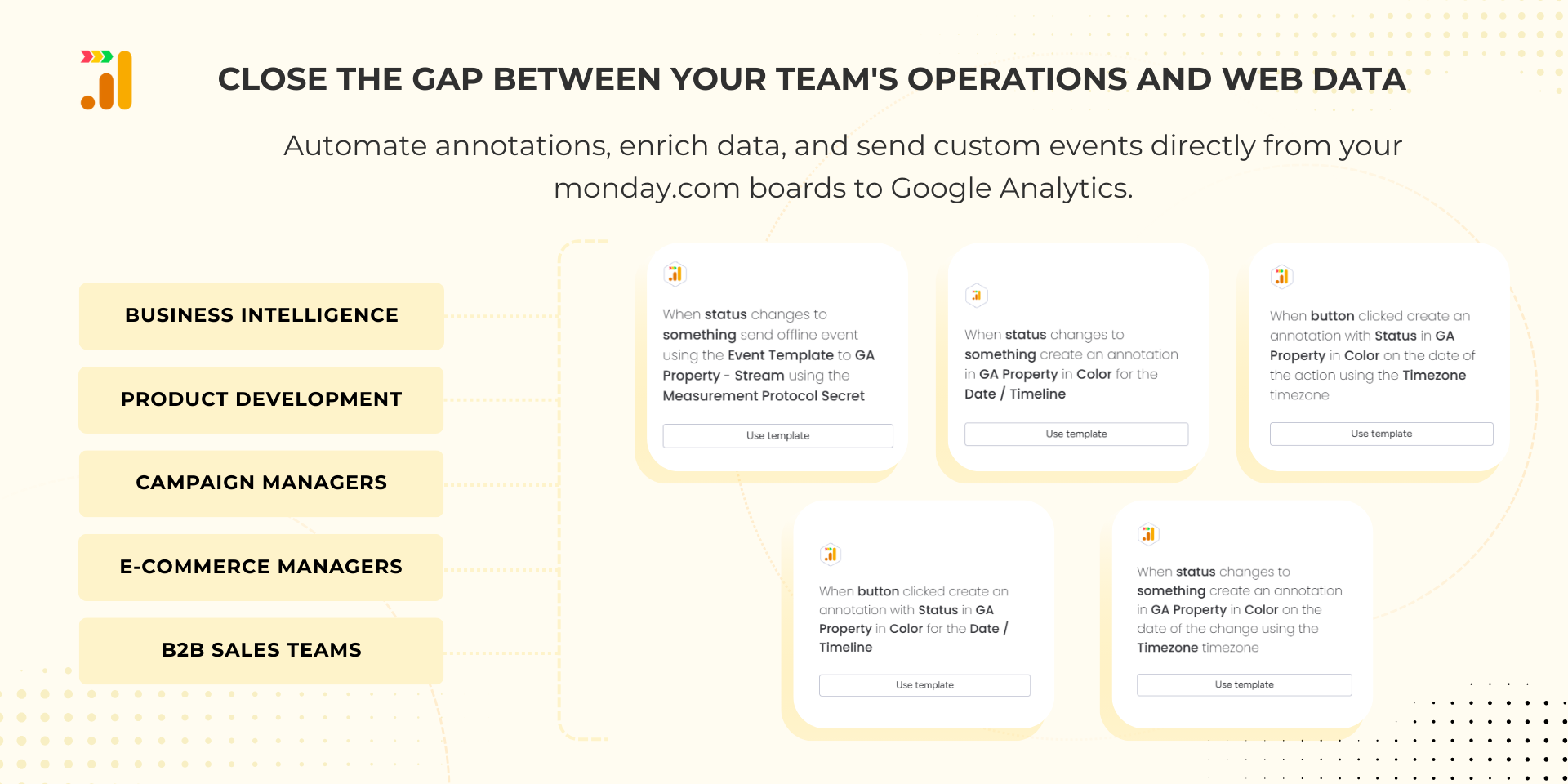 CLOSE THE GAP BETWEEN YOUR TEAM'S OPERATIONS AND WEB DATA

Automate annotations, enrich data, and send custom events directly from your monday.com boards to Google Analytics.

BUSINESS INTELLIGENCE

PRODUCT DEVELOPMENT

CAMPAIGN MANAGERS

E-COMMERCE MANAGERS

B2B SALES TEAMS

When status changes to something send offline event using the Event Template to GA Property - Stream using the Measurement Protocol Secret

Use template

When status changes to something create an annotation in GA Property in Color for the Date / Timeline

Use template

When button clicked create an annotation with Status in GA Property in Color on the date of the action using the Timezone timezone

Use template

When button clicked create an annotation with Status in GA Property in Color for the Date / Timeline

Use template

When status changes to something create an annotation in GA Property in Color on the date of the change using the Timezone timezone

Use template